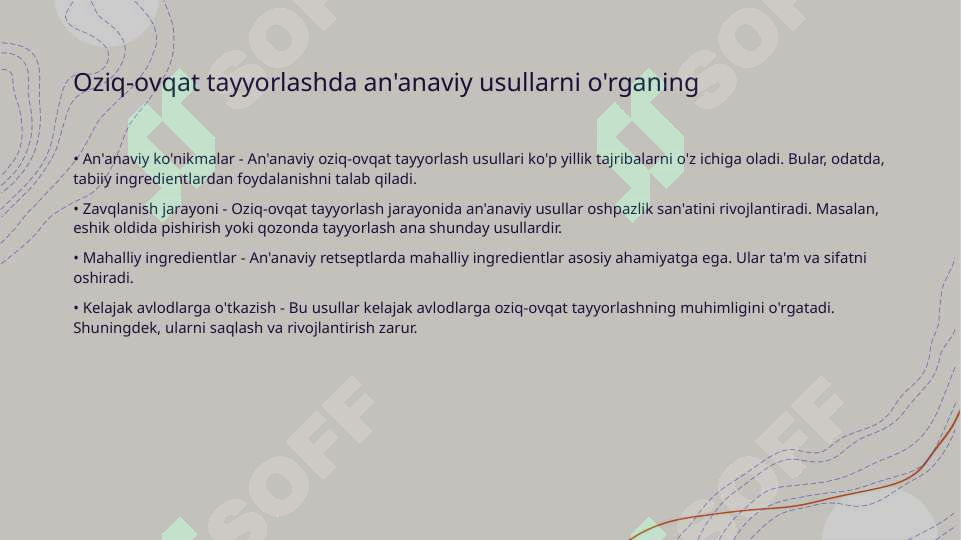 Oziq-ovqat tayyorlashda an'anaviy usullarni o'rganing

• An'anaviy ko'nikmalar - An'anaviy oziq-ovqat tayyorlash usullari ko'p yillik tajribalarni o'z ichiga oladi. Bular, odatda, tabiiy ingredientlardan foydalanishni talab qiladi.

• Zavqlanish jarayoni - Oziq-ovqat tayyorlash jarayonida an'anaviy usullar oshpazlik san'atini rivojlantiradi. Masalan, eshik oldida pishirish yoki qozonda tayyorlash ana shunday usullardir.

• Mahalliy ingredientlar - An'anaviy retseptlarda mahalliy ingredientlar asosiy ahamiyatga ega. Ular ta'm va sifatni oshiradi.

• Kelajak avlodlarga o'tkazish - Bu usullar kelajak avlodlarga oziq-ovqat tayyorlashning muhimligini o'rgatadi. Shuningdek, ularni saqlash va rivojlantirish zarur.

SOFF SOFF SOFF SOFF